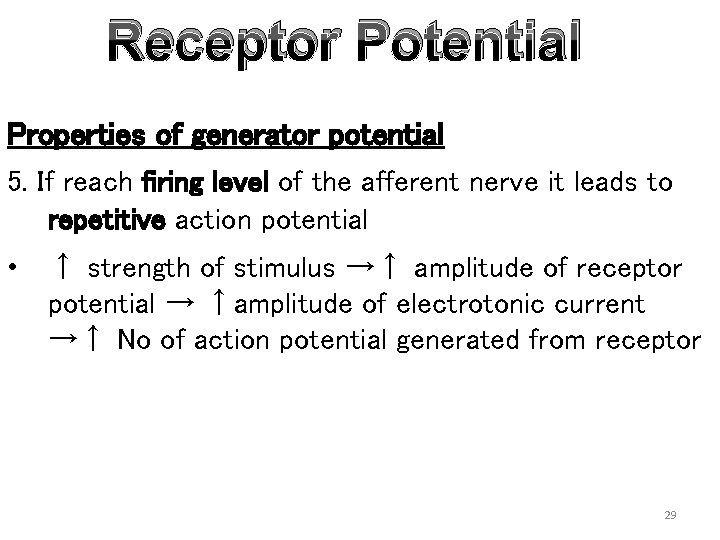 Receptor Potential

Properties of generator potential

5. If reach firing level of the afferent nerve it leads to repetitive action potential

• ↑ strength of stimulus →↑ amplitude of receptor potential → ↑amplitude of electrotonic current →↑ No of action potential generated from receptor

29